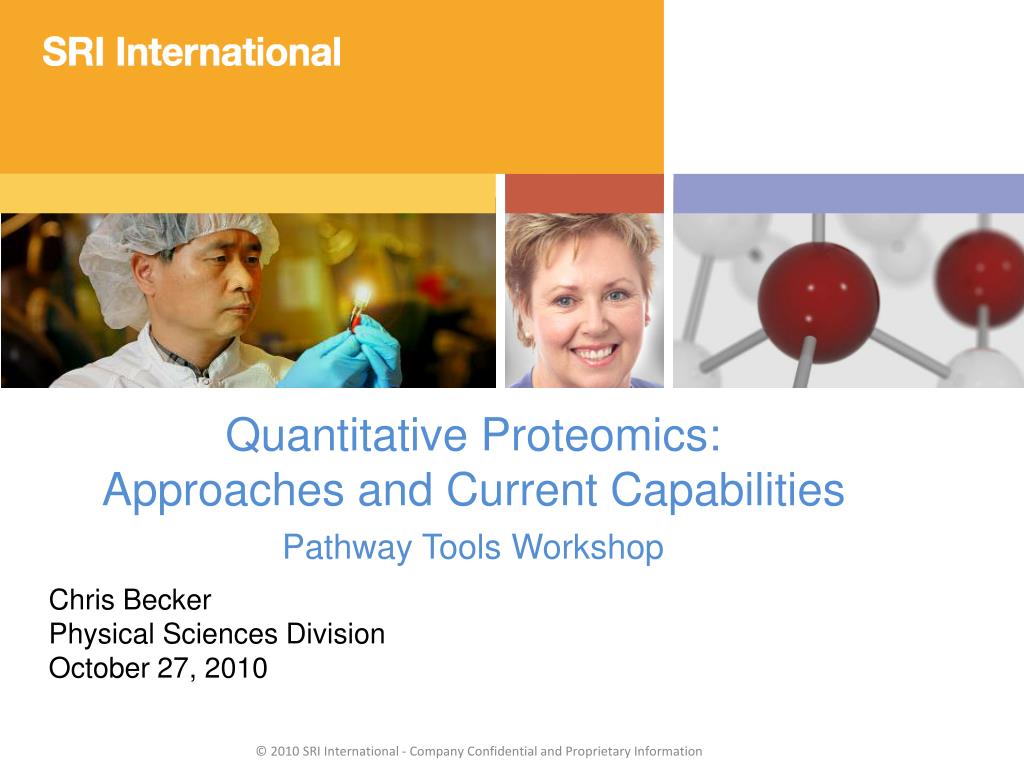 SRI International

Quantitative Proteomics:
Approaches and Current Capabilities

Pathway Tools Workshop

Chris Becker
Physical Sciences Division
October 27, 2010

© 2010 SRI International - Company Confidential and Proprietary Information